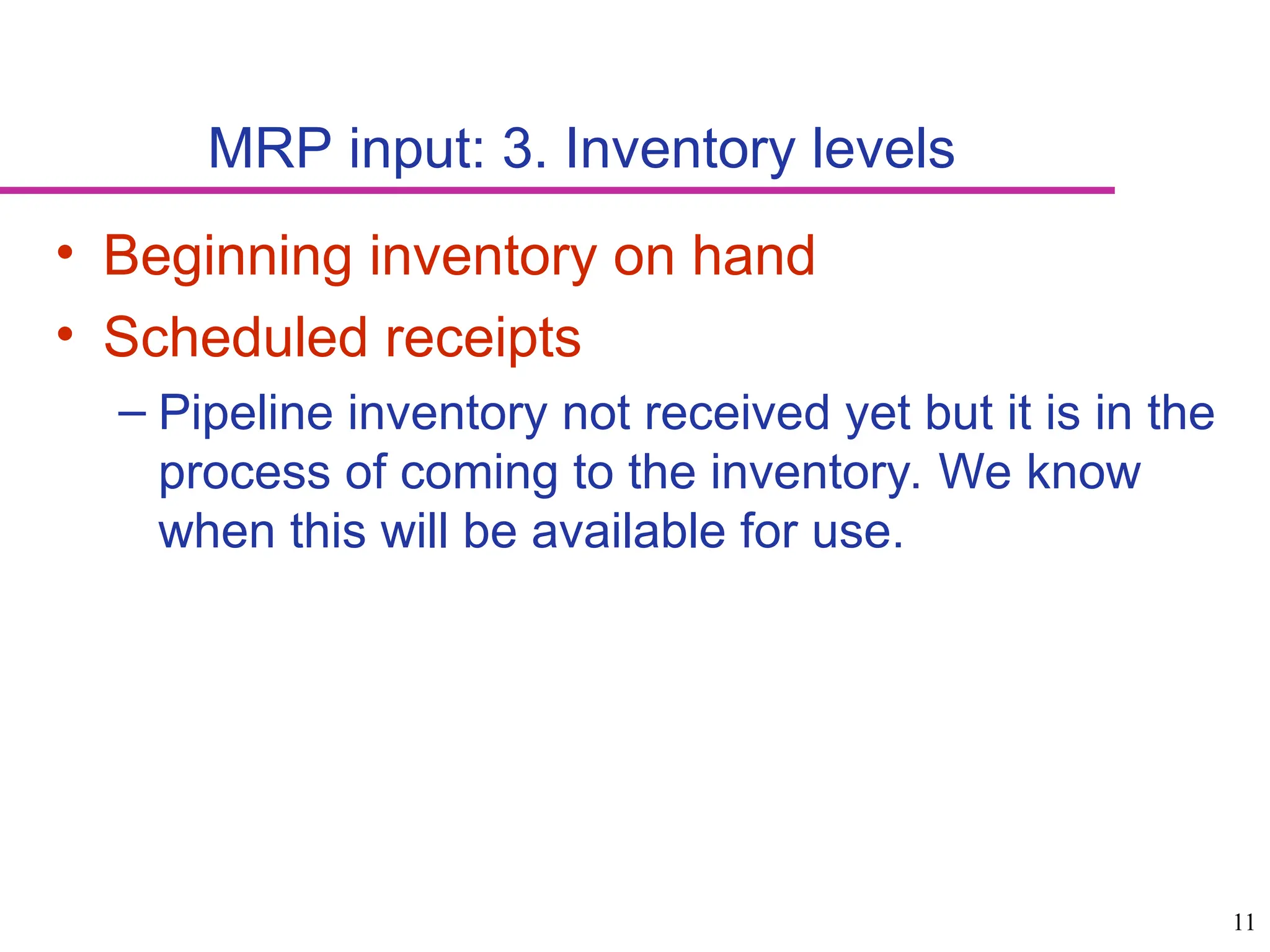 MRP input: 3. Inventory levels

• Beginning inventory on hand
• Scheduled receipts
– Pipeline inventory not received yet but it is in the process of coming to the inventory. We know when this will be available for use.

11